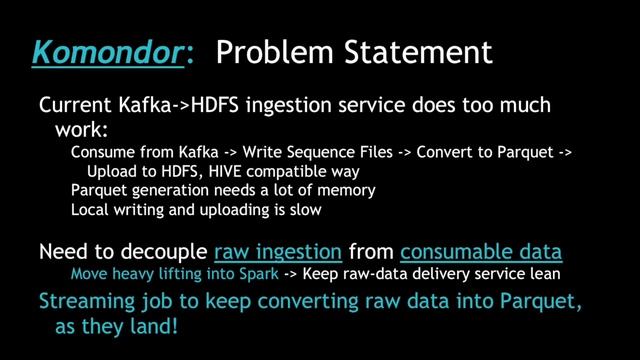 Komondor: Problem Statement

Current Kafka->HDFS ingestion service does too much work:

Consume from Kafka -> Write Sequence Files -> Convert to Parquet -> Upload to HDFS, HIVE compatible way

Parquet generation needs a lot of memory

Local writing and uploading is slow

Need to decouple raw ingestion from consumable data

Move heavy lifting into Spark -> Keep raw-data delivery service lean

Streaming job to keep converting raw data into Parquet, as they land!